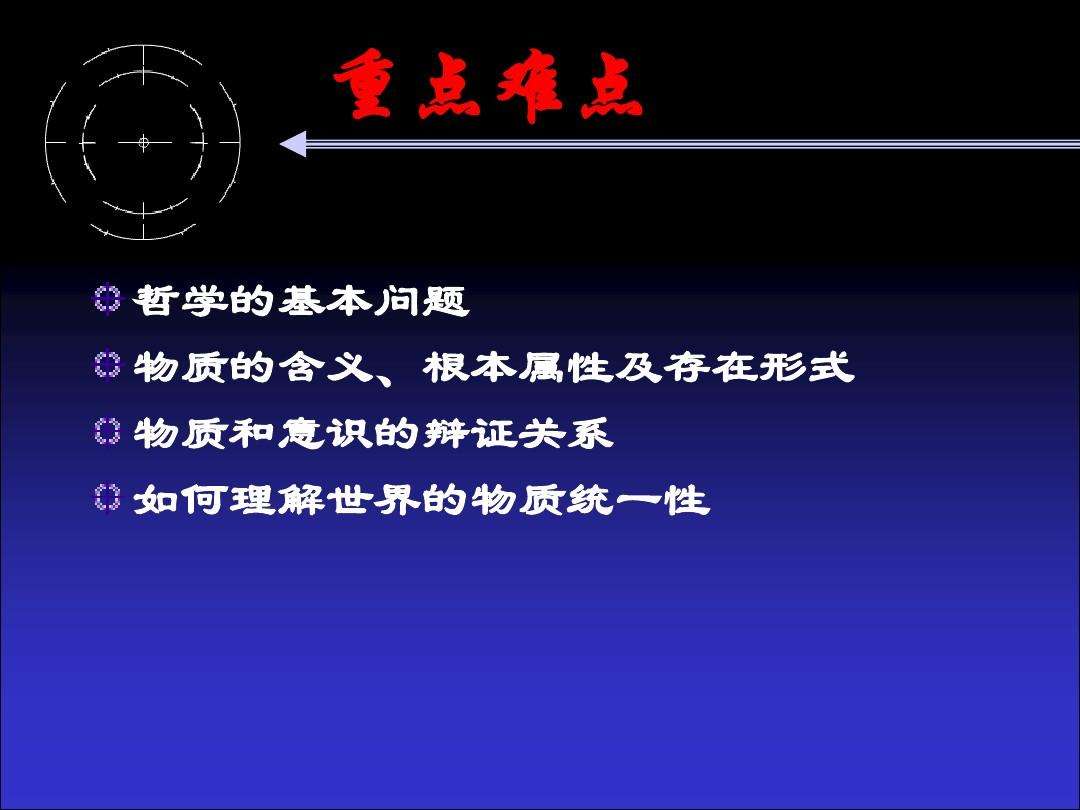 重点难点

哲学的基本问题

物质的含义、根本属性及存在形式

物质和意识的辩证关系

如何理解世界的物质统一性